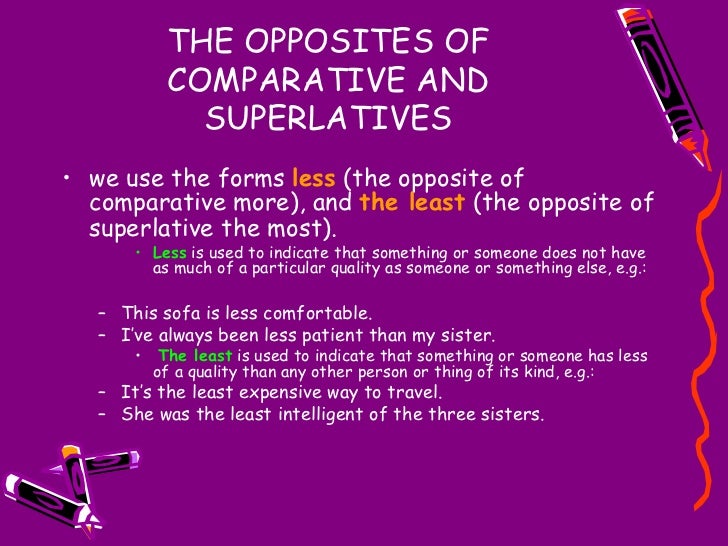 THE OPPOSITES OF COMPARATIVE AND SUPERLATIVES

• we use the forms less (the opposite of comparative more), and the least (the opposite of superlative the most).

• Less is used to indicate that something or someone does not have as much of a particular quality as someone or something else, e.g.:

– This sofa is less comfortable.
– I've always been less patient than my sister.

• The least is used to indicate that something or someone has less of a quality than any other person or thing of its kind, e.g.:

– It's the least expensive way to travel.
– She was the least intelligent of the three sisters.